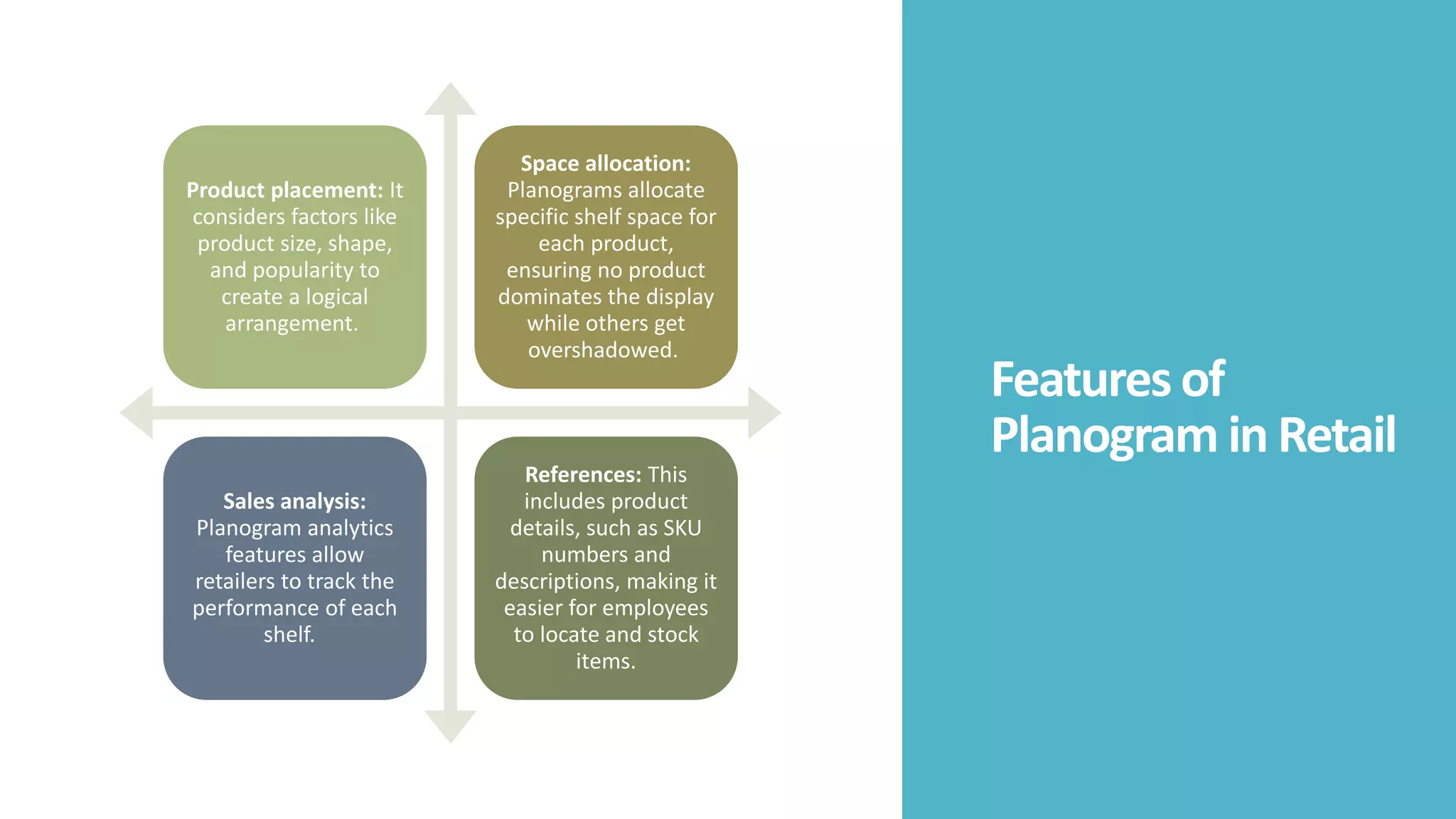 Product placement: It considers factors like product size, shape, and popularity to create a logical arrangement.

Space allocation: Planograms allocate specific shelf space for each product, ensuring no product dominates the display while others get overshadowed.

Sales analysis: Planogram analytics features allow retailers to track the performance of each shelf.

References: This includes product details, such as SKU numbers and descriptions, making it easier for employees to locate and stock items.

Features of Planogram in Retail